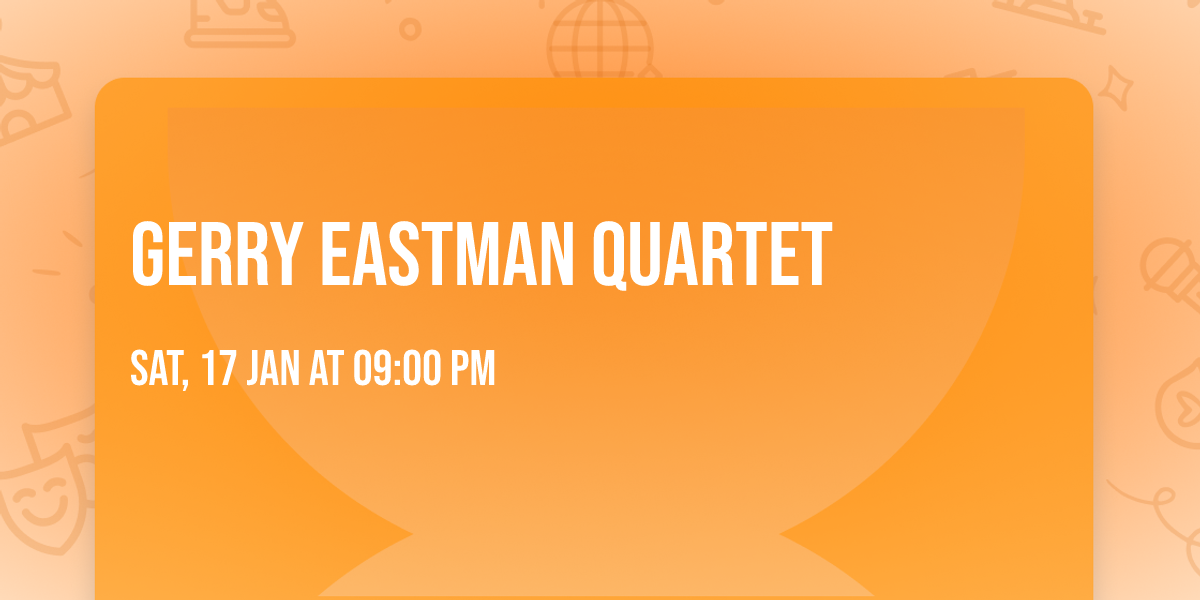 GERRY EASTMAN QUARTET

SAT, 17 JAN AT 09:00 PM